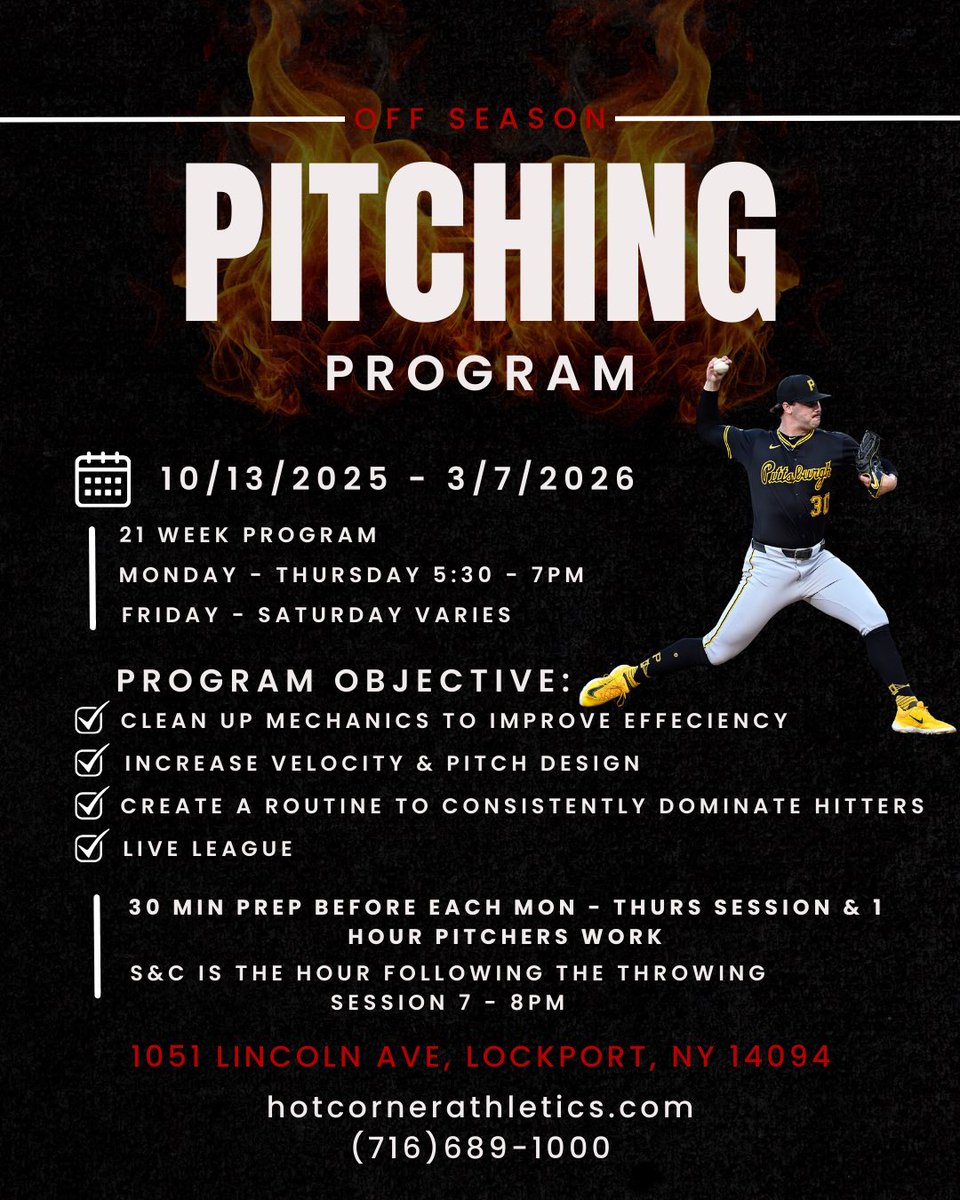 OFF SEASON

PITCHING

PROGRAM

10/13/2025 - 3/7/2026

21 WEEK PROGRAM

MONDAY - THURSDAY 5:30 - 7PM

FRIDAY - SATURDAY VARIES

Pittsburgh 30

PROGRAM OBJECTIVE:

CLEAN UP MECHANICS TO IMPROVE EFFECIENCY

INCREASE VELOCITY & PITCH DESIGN

CREATE A ROUTINE TO CONSISTENTLY DOMINATE HITTERS

LIVE LEAGUE

30 MIN PREP BEFORE EACH MON - THURS SESSION & 1 HOUR PITCHERS WORK

S&C IS THE HOUR FOLLOWING THE THROWING SESSION 7 - 8PM

1051 LINCOLN AVE, LOCKPORT, NY 14094

hotcornerathletics.com

(716)689-1000